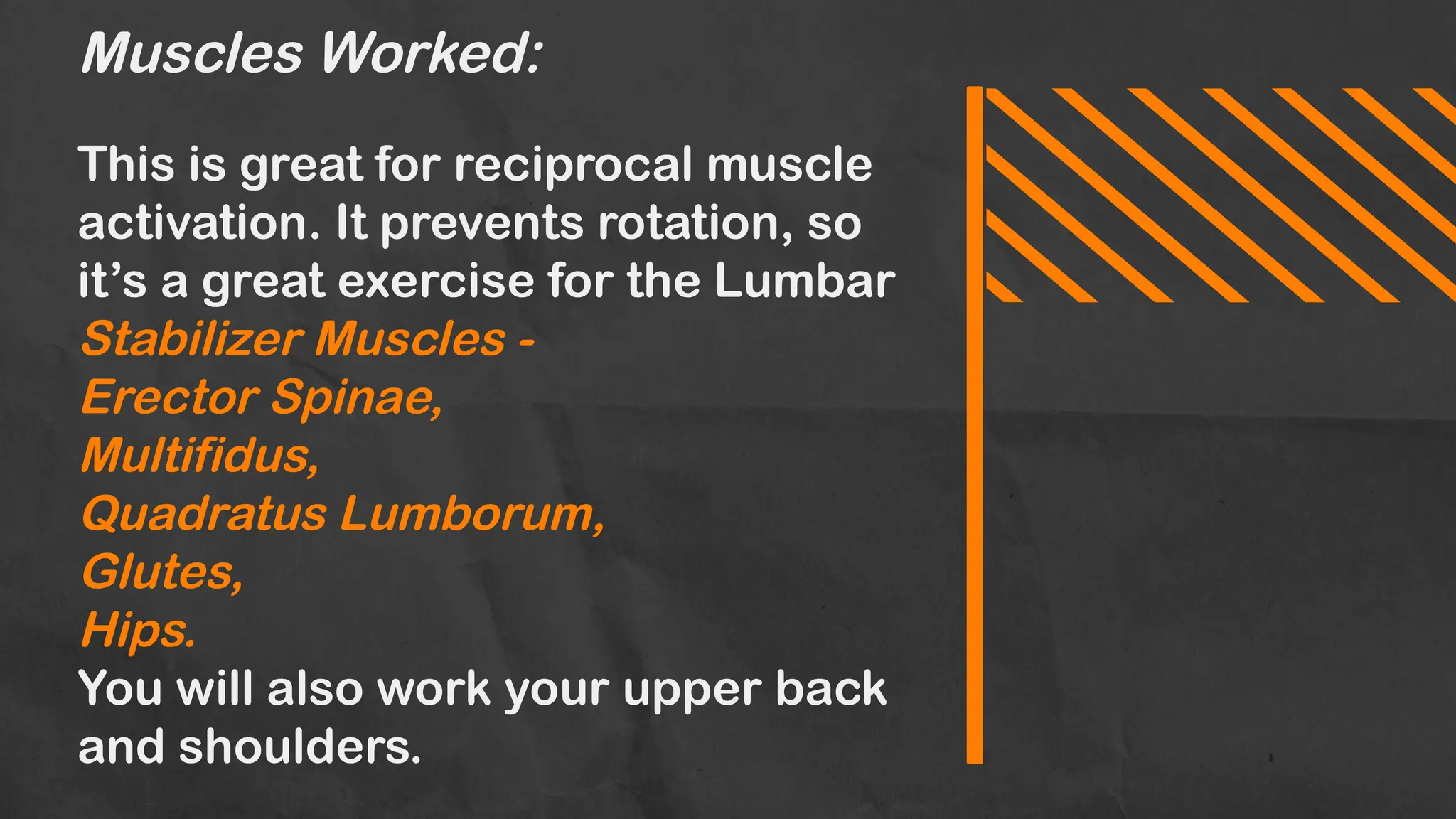 Muscles Worked:

This is great for reciprocal muscle activation. It prevents rotation, so it’s a great exercise for the Lumbar
Stabilizer Muscles -
Erector Spinae,
Multifidus,
Quadratus Lumborum,
Glutes,
Hips.
You will also work your upper back and shoulders.